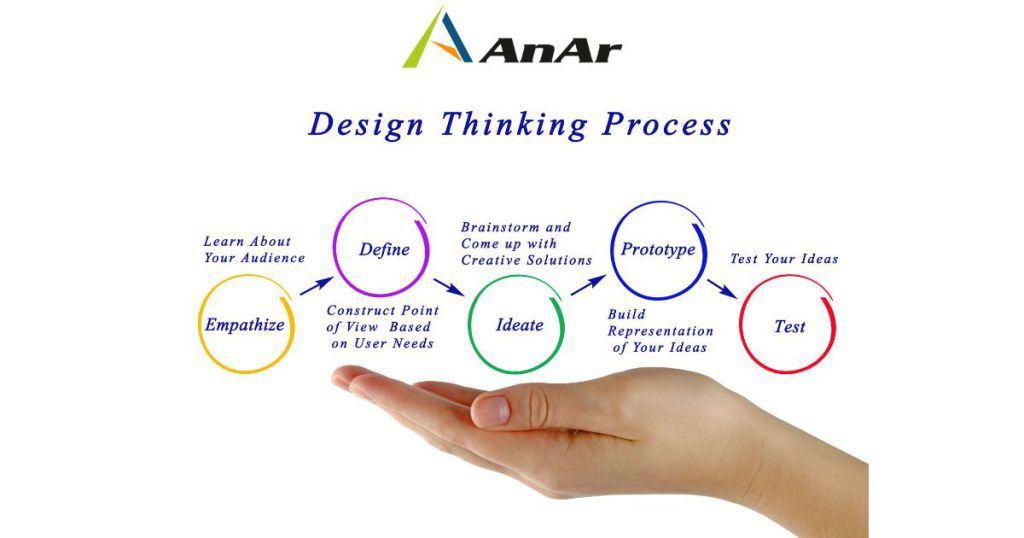 AnAr

Design Thinking Process

Learn About Your Audience

Empathize

Define

Construct Point of View Based on User Needs

Brainstorm and Come up with Creative Solutions

Ideate

Prototype

Build Representation of Your Ideas

Test Your Ideas

Test